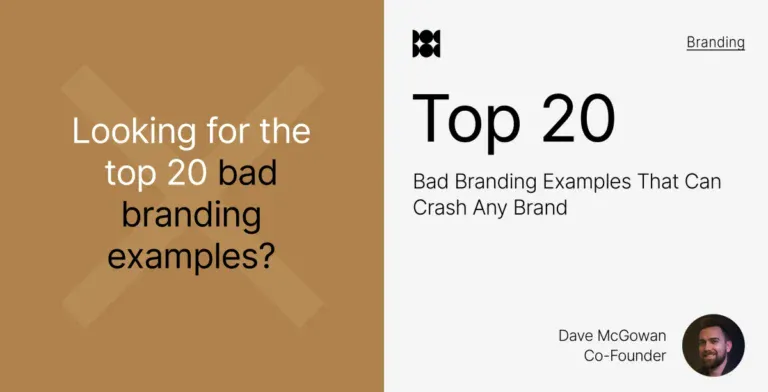 Looking for the top 20 bad branding examples?

Branding

Top 20

Bad Branding Examples That Can Crash Any Brand

Dave McGowan
Co-Founder